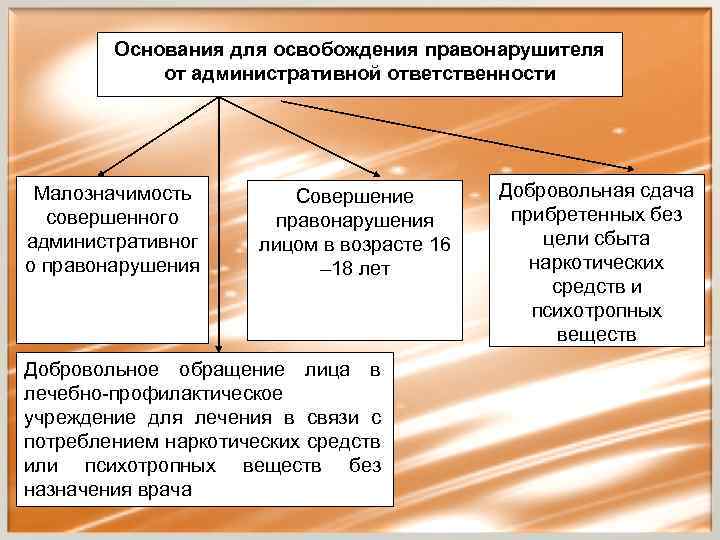 Основания для освобождения правонарушителя от административной ответственности

Малозначимость совершенного административног о правонарушения

Совершение правонарушения лицом в возрасте 16 –18 лет

Добровольная сдача прибретенных без цели сбыта наркотических средств и психотропных веществ

Добровольное обращение лица в лечебно-профилактическое учреждение для лечения в связи с потреблением наркотических средств или психотропных веществ без назначения врача